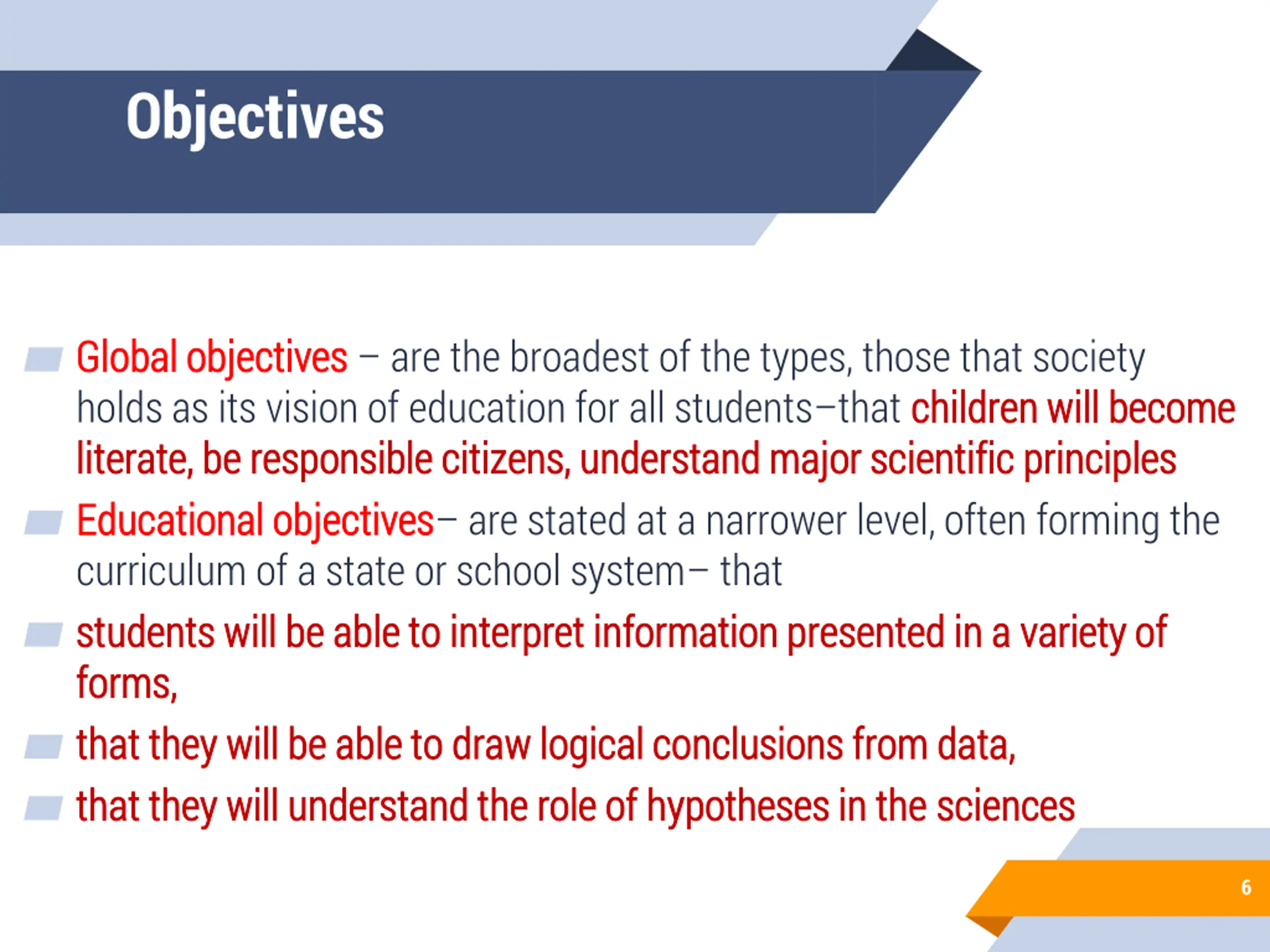 Objectives

Global objectives – are the broadest of the types, those that society holds as its vision of education for all students–that children will become literate, be responsible citizens, understand major scientific principles

Educational objectives– are stated at a narrower level, often forming the curriculum of a state or school system– that

students will be able to interpret information presented in a variety of forms,

that they will be able to draw logical conclusions from data,

that they will understand the role of hypotheses in the sciences

6